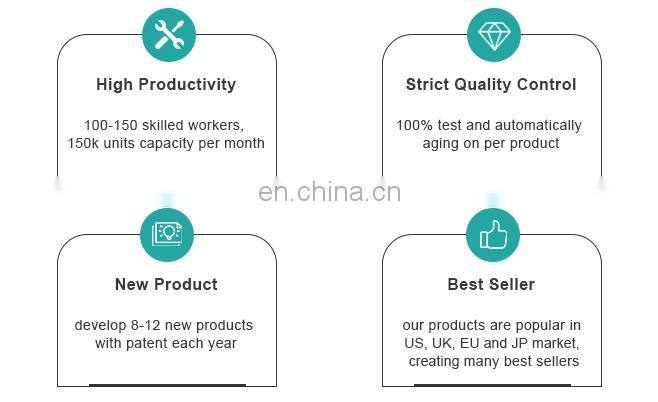 High Productivity

100-150 skilled workers, 150k units capacity per month

Strict Quality Control

100% test and automatically aging on per product

en.china.cn

New Product

develop 8-12 new products with patent each year

Best Seller

our products are popular in US, UK, EU and JP market, creating many best sellers